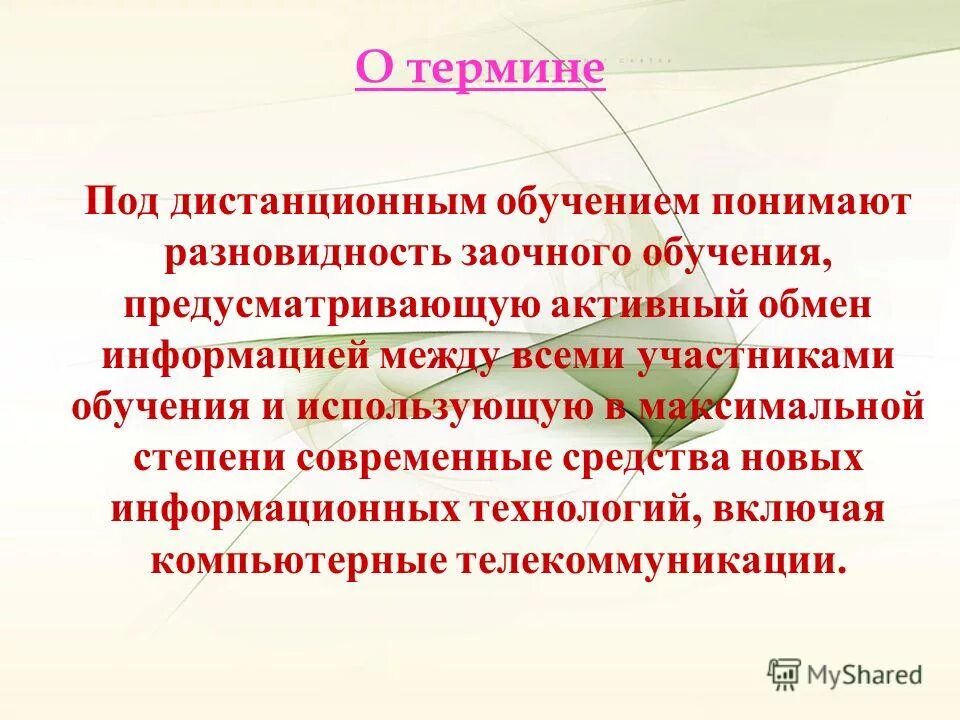 О термине

Под дистанционным обучением понимают разновидность заочного обучения, предусматривающую активный обмен информацией между всеми участниками обучения и использующую в максимальной степени современные средства новых информационных технологий, включая компьютерные телекоммуникации.

MyShared